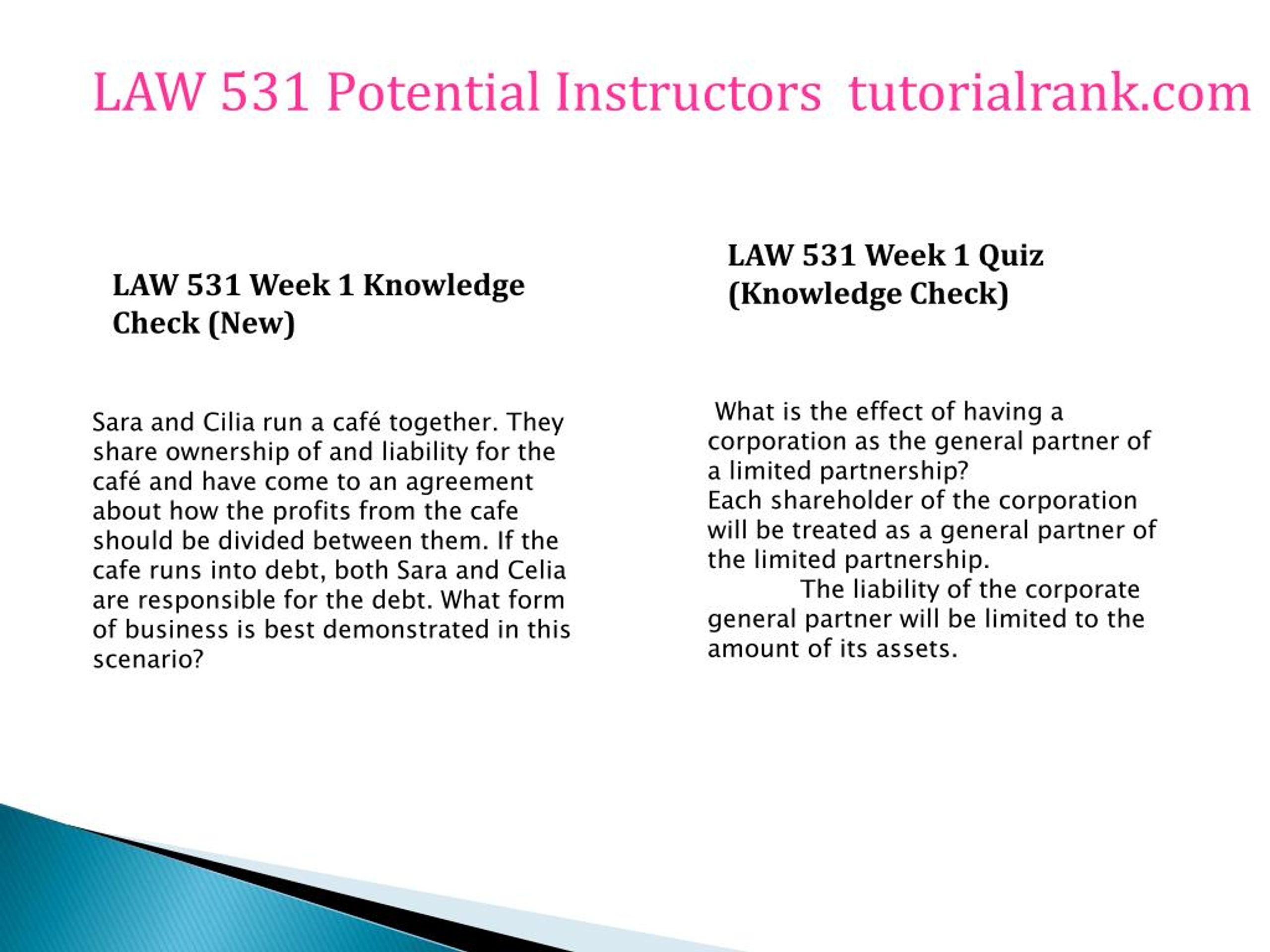 LAW 531 Potential Instructors tutorialrank.com

LAW 531 Week 1 Knowledge Check (New)

Sara and Cilia run a café together. They share ownership of and liability for the café and have come to an agreement about how the profits from the cafe should be divided between them. If the cafe runs into debt, both Sara and Celia are responsible for the debt. What form of business is best demonstrated in this scenario?

LAW 531 Week 1 Quiz (Knowledge Check)

What is the effect of having a corporation as the general partner of a limited partnership?
Each shareholder of the corporation will be treated as a general partner of the limited partnership.
The liability of the corporate general partner will be limited to the amount of its assets.